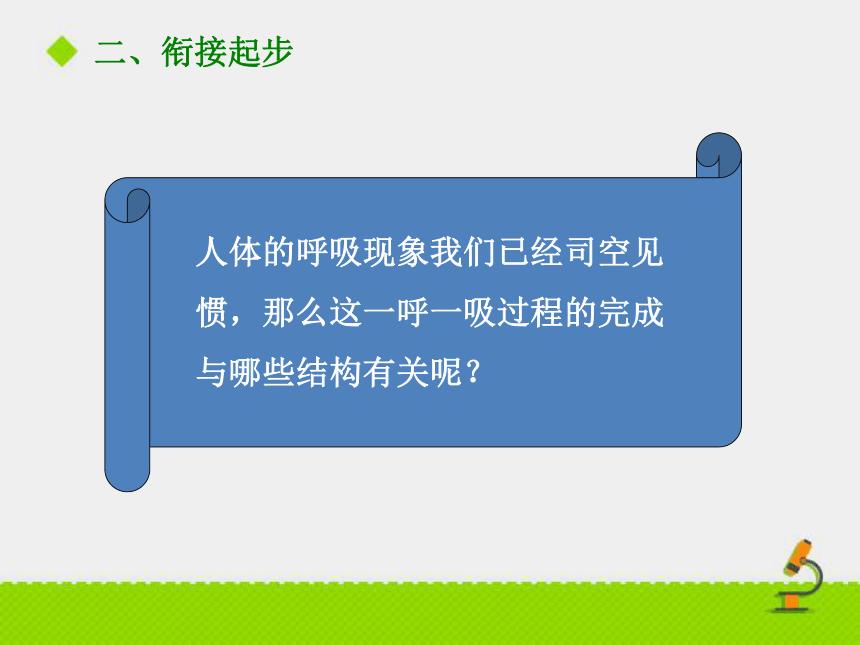 二、衔接起步

人体的呼吸现象我们已经司空见惯，那么这一呼一吸过程的完成与哪些结构有关呢？